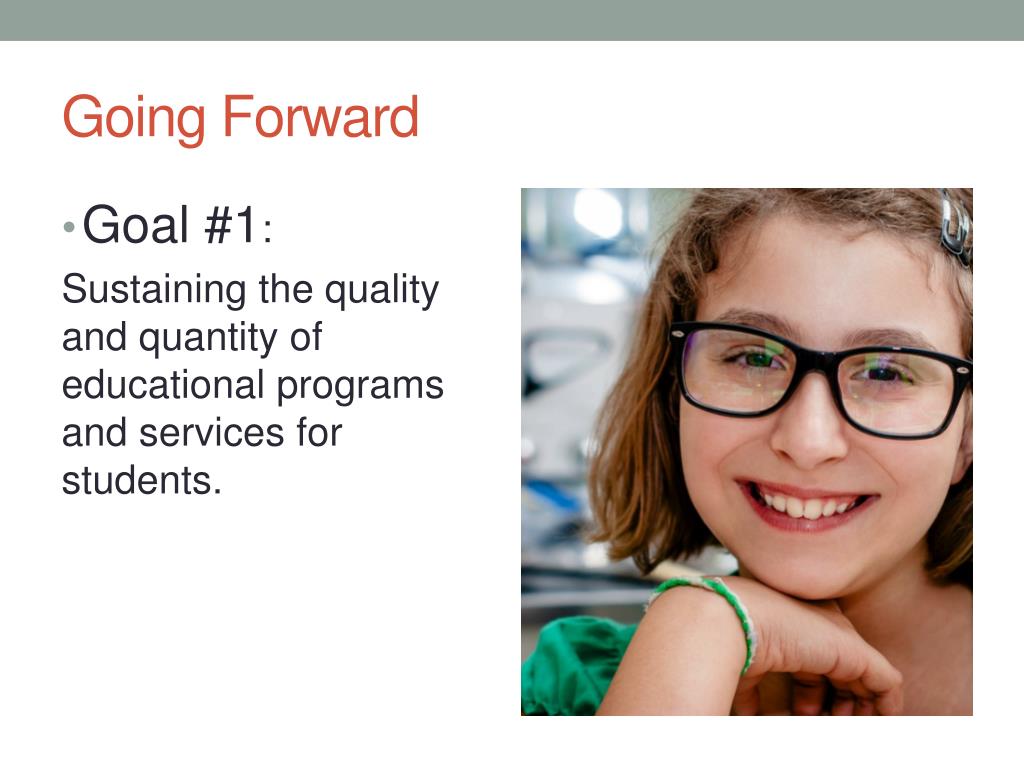 Going Forward

• Goal #1:

Sustaining the quality and quantity of educational programs and services for students.